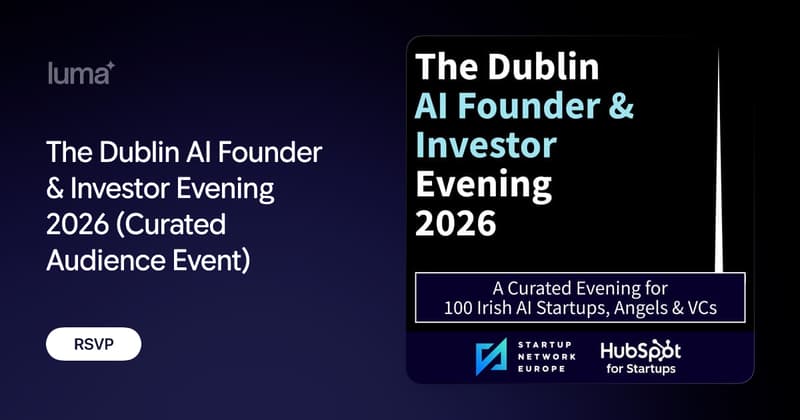 luma

The Dublin AI Founder & Investor Evening 2026 (Curated Audience Event)

RSVP

The Dublin AI Founder & Investor Evening 2026

A Curated Evening for 100 Irish AI Startups, Angels & VCs

STARTUP NETWORK EUROPE

HubSpot for Startups